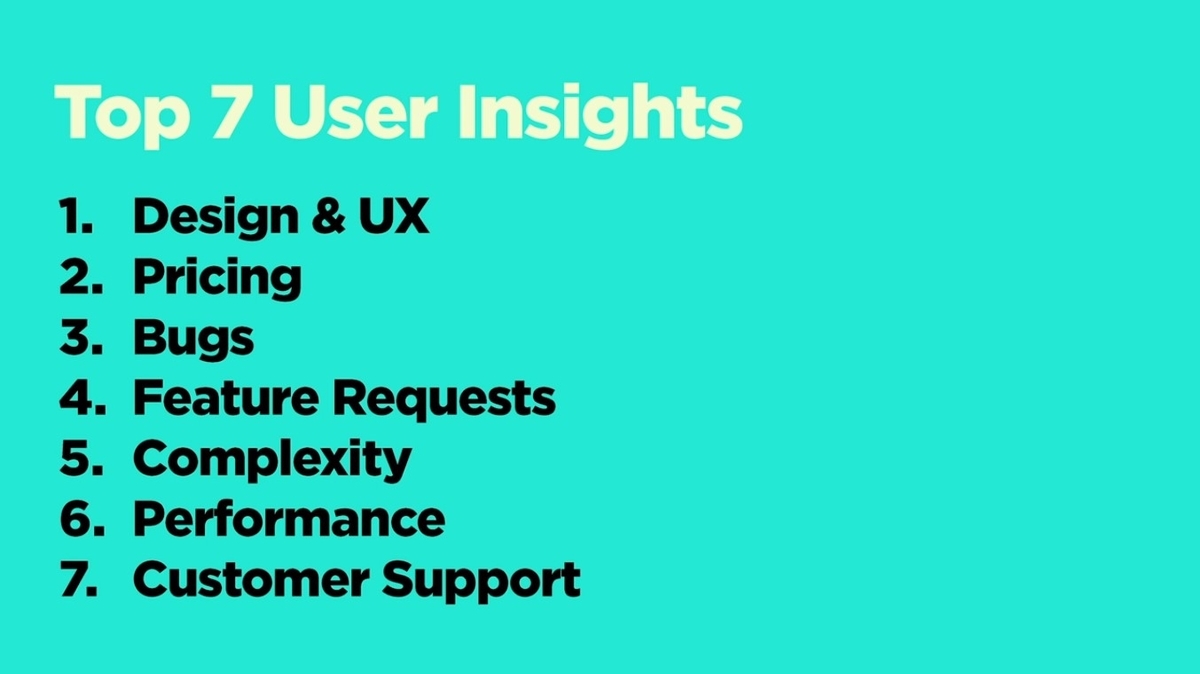 Top 7 User Insights

1. Design & UX
2. Pricing
3. Bugs
4. Feature Requests
5. Complexity
6. Performance
7. Customer Support